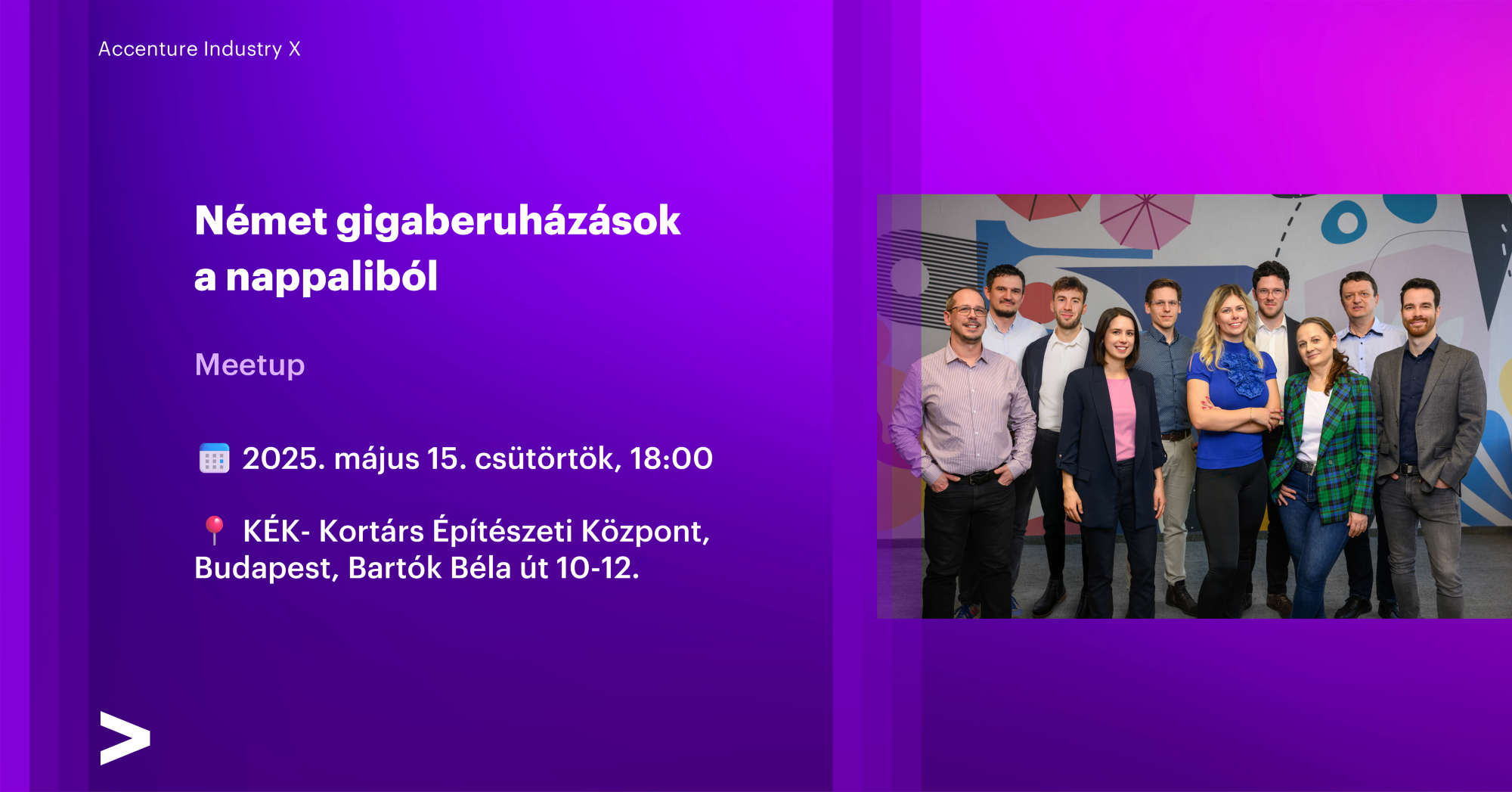 Accenture Industry X

Német gigaberuházások a nappaliból

Meetup

2025. május 15. csütörtök, 18:00

KÉK- Kortárs Építészeti Központ, Budapest, Bartók Béla út 10-12.